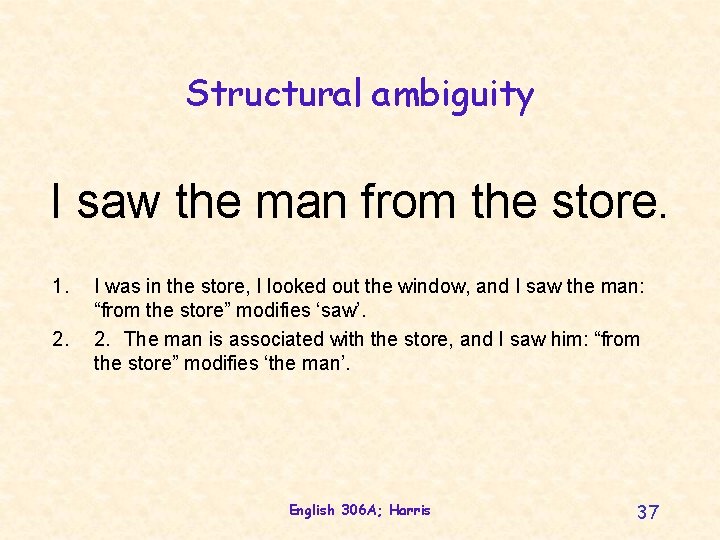 Structural ambiguity

I saw the man from the store.

1. I was in the store, I looked out the window, and I saw the man: “from the store” modifies ‘saw’.
2. 2. The man is associated with the store, and I saw him: “from the store” modifies ‘the man’.

English 306A; Harris

37